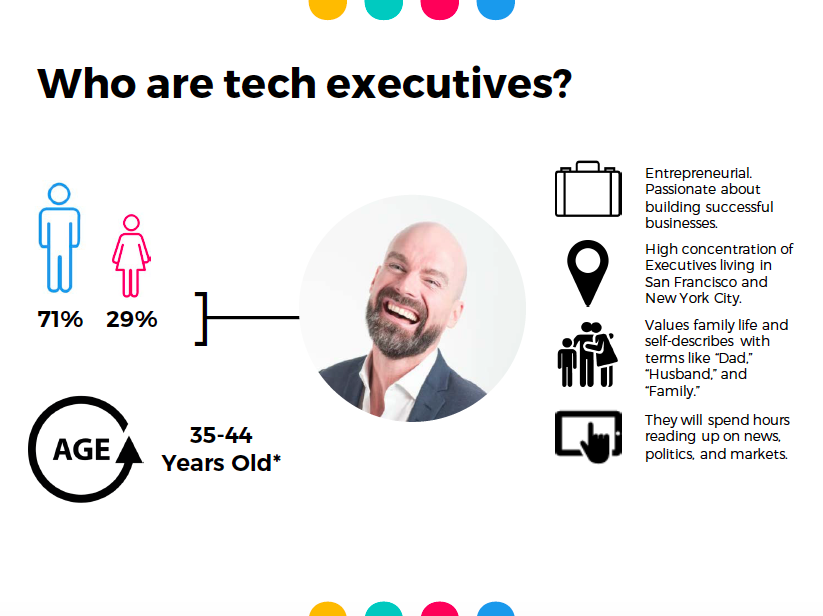 Who are tech executives?

71%

29%

AGE

35-44 Years Old*

Entrepreneurial. Passionate about building successful businesses.

High concentration of Executives living in San Francisco and New York City.

Values family life and self-describes with terms like "Dad," "Husband," and "Family."

They will spend hours reading up on news, politics, and markets.